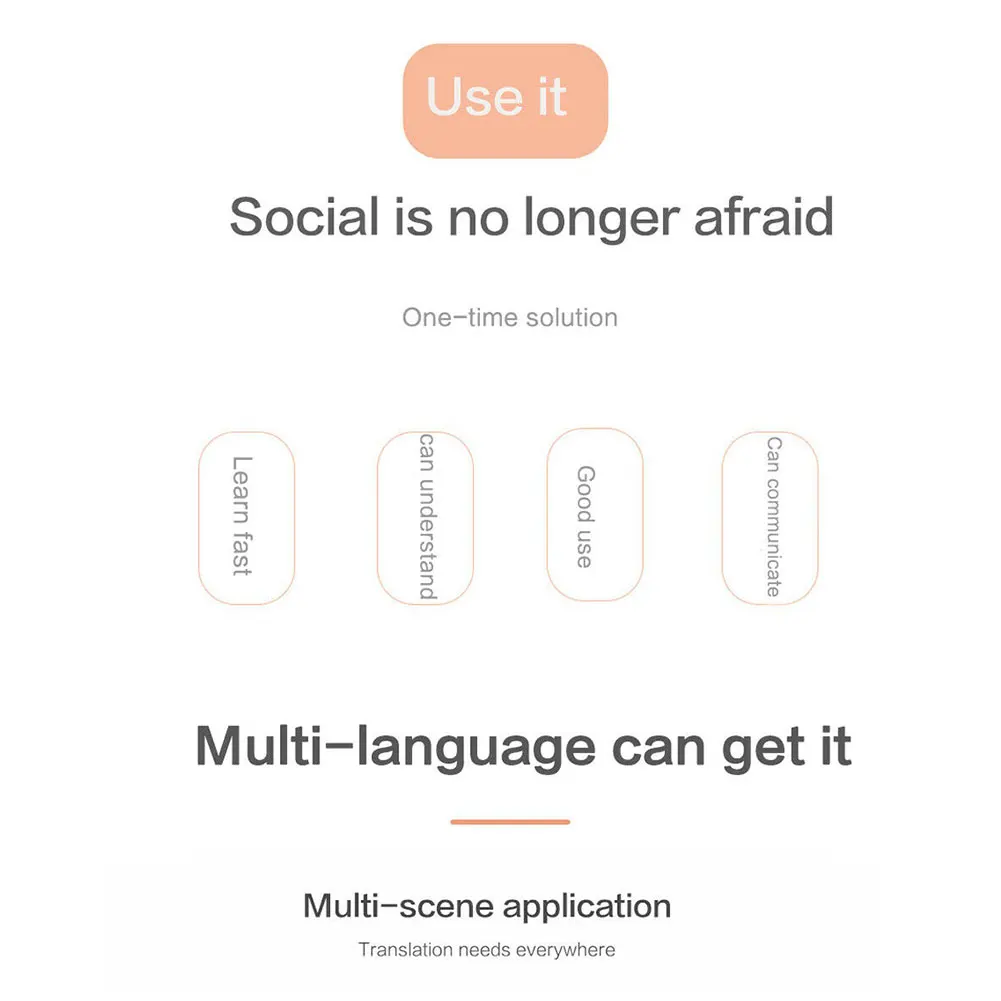 Use it

Social is no longer afraid

One-time solution

Learn fast

can understand

Good use

Can communicate

Multi-language can get it

Multi-scene application

Translation needs everywhere